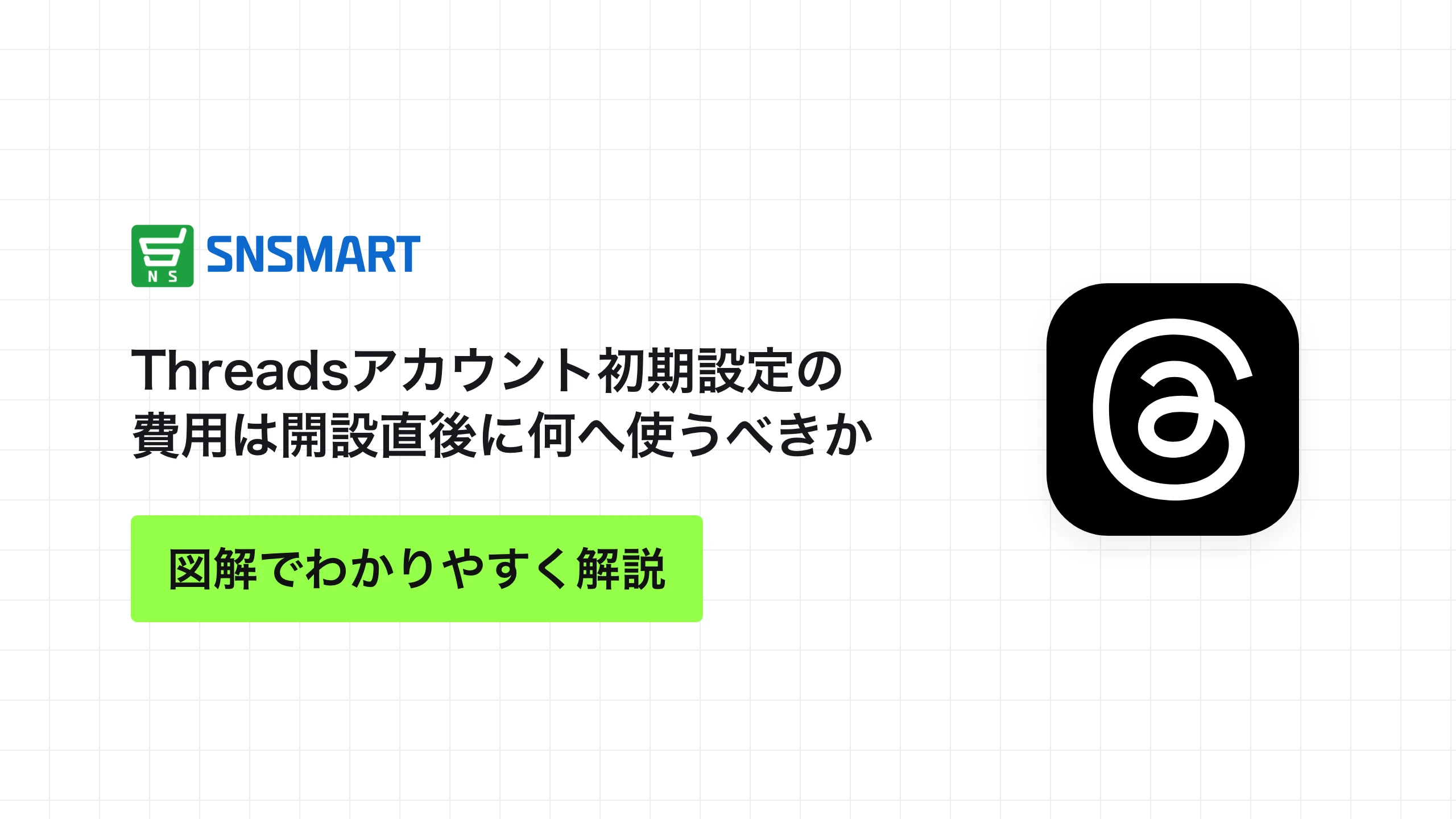 N S SNSMART

Threadsアカウント初期設定の費用は開設直後に何へ使うべきか

図解でわかりやすく解説